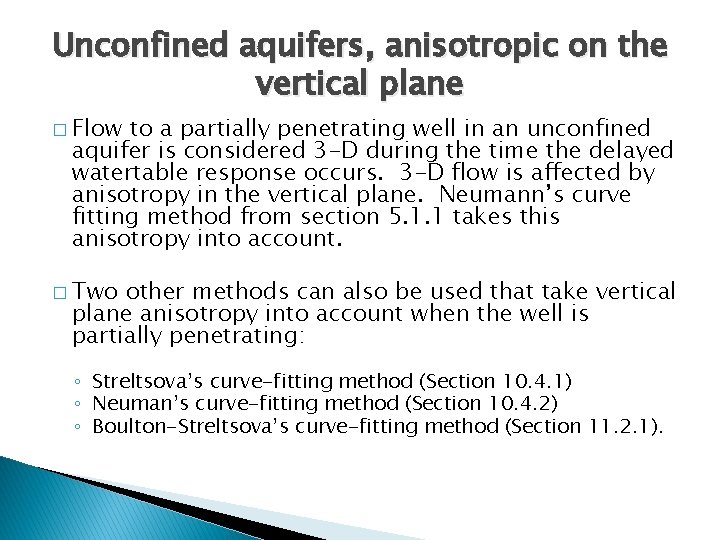 Unconfined aquifers, anisotropic on the vertical plane

□ Flow to a partially penetrating well in an unconfined aquifer is considered 3-D during the time the delayed watertable response occurs. 3-D flow is affected by anisotropy in the vertical plane. Neumann's curve fitting method from section 5.1.1 takes this anisotropy into account.

□ Two other methods can also be used that take vertical plane anisotropy into account when the well is partially penetrating:

◦ Streltsova's curve-fitting method (Section 10.4.1)
◦ Neuman's curve-fitting method (Section 10.4.2)
◦ Boulton-Streltsova's curve-fitting method (Section 11.2.1).